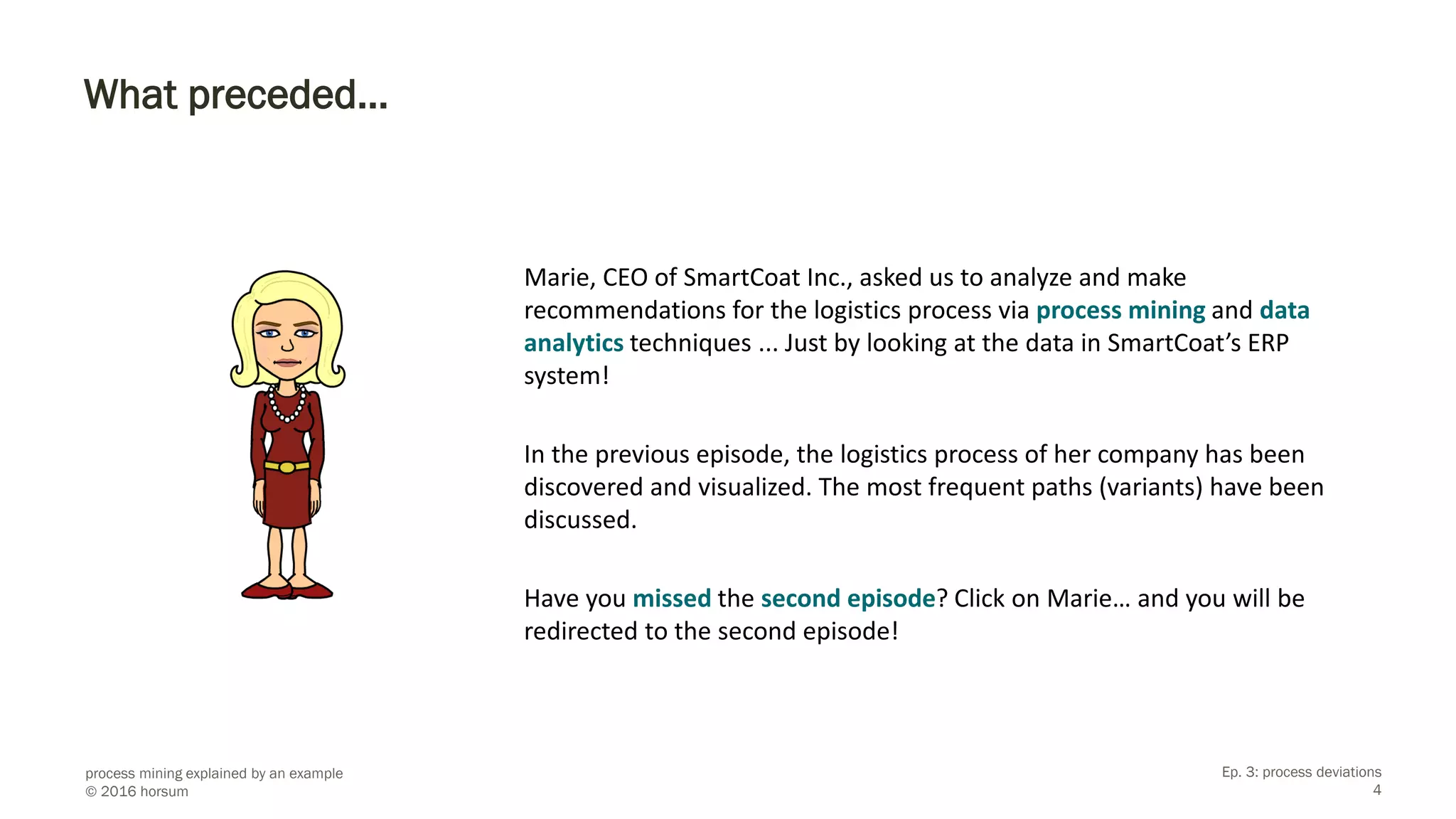 What preceded...

Marie, CEO of SmartCoat Inc., asked us to analyze and make recommendations for the logistics process via process mining and data analytics techniques ... Just by looking at the data in SmartCoat's ERP system!

In the previous episode, the logistics process of her company has been discovered and visualized. The most frequent paths (variants) have been discussed.

Have you missed the second episode? Click on Marie… and you will be redirected to the second episode!

process mining explained by an example
© 2016 horsum

Ep. 3: process deviations
4